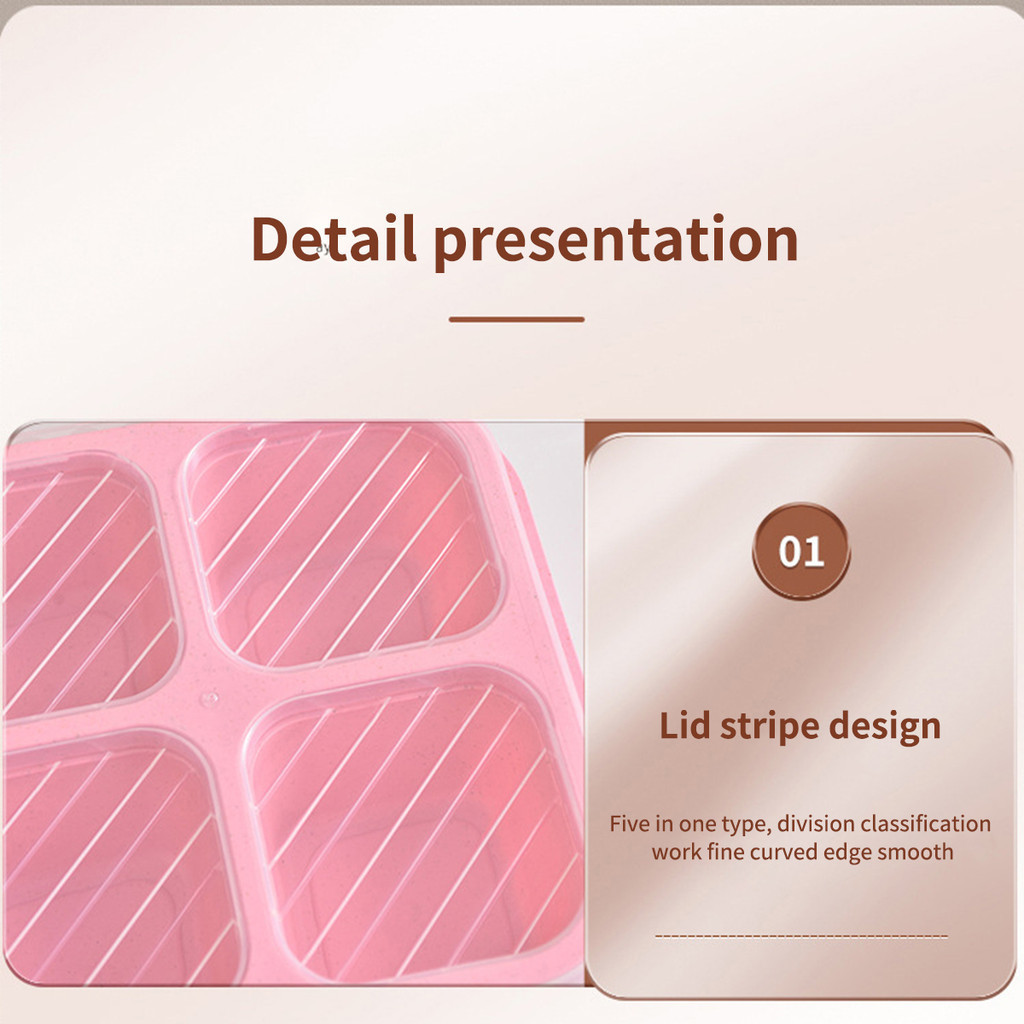 Detail presentation

01

Lid stripe design

Five in one type, division classification work fine curved edge smooth